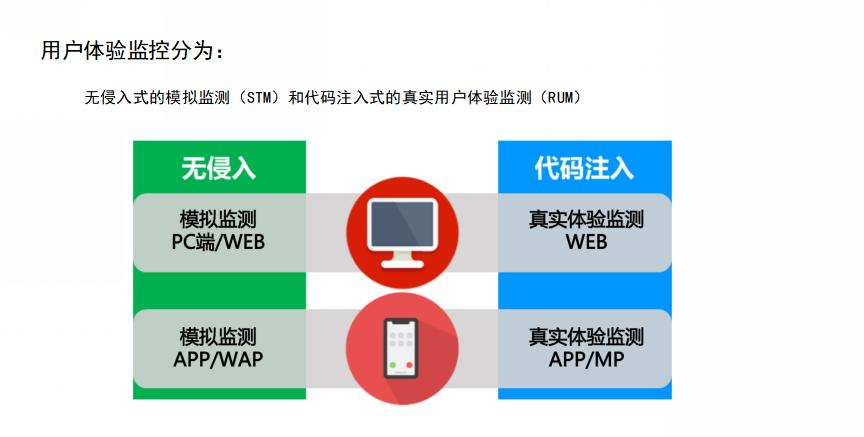 用户体验监控分为：

无侵入式的模拟监测（STM）和代码注入式的真实用户体验监测（RUM）

无侵入

模拟监测
PC端/WEB

模拟监测
APP/WAP

代码注入

真实体验监测
WEB

真实体验监测
APP/MP